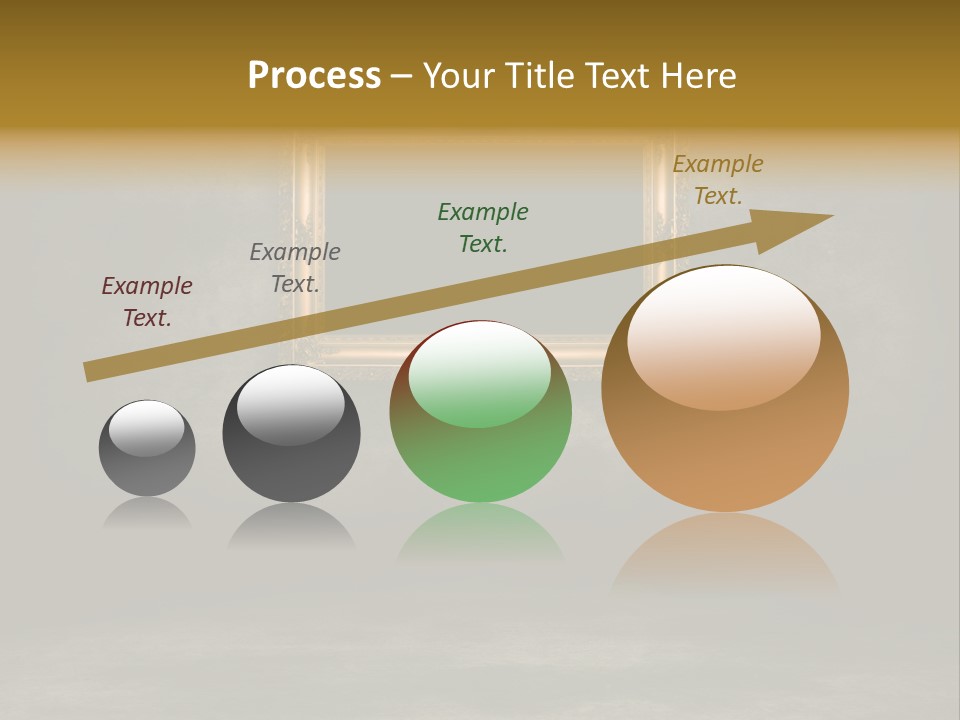 Process – Your Title Text Here

Example Text.

Example Text.

Example Text.

Example Text.